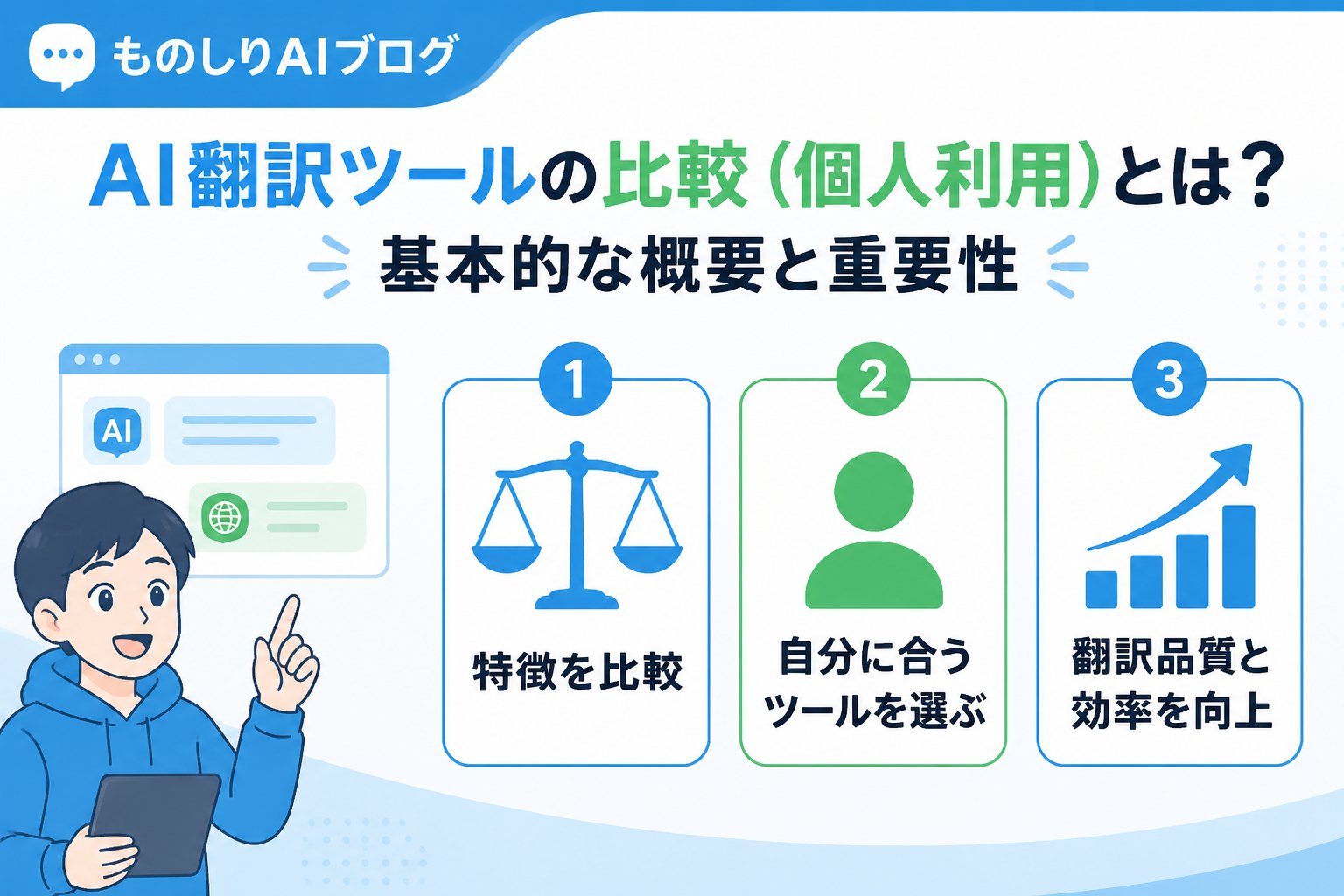 ものしりAIブログ

AI翻訳ツールの比較（個人利用）とは？

基本的な概要と重要性

AI

1
特徴を比較

2
自分に合うツールを選ぶ

3
翻訳品質と効率を向上